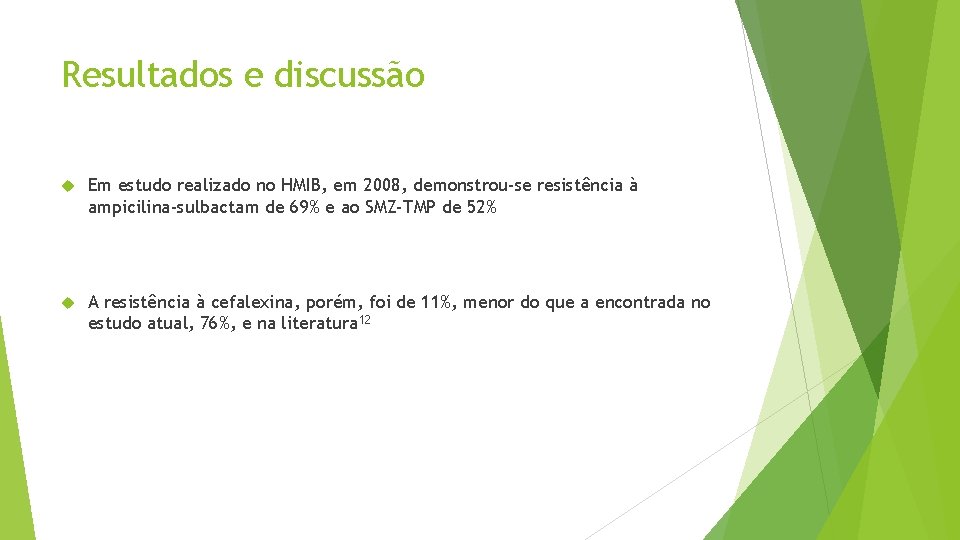 Resultados e discussão

Em estudo realizado no HMIB, em 2008, demonstrou-se resistência à ampicilina-sulbactam de 69% e ao SMZ-TMP de 52%

A resistência à cefalexina, porém, foi de 11%, menor do que a encontrada no estudo atual, 76%, e na literatura$^{12}$